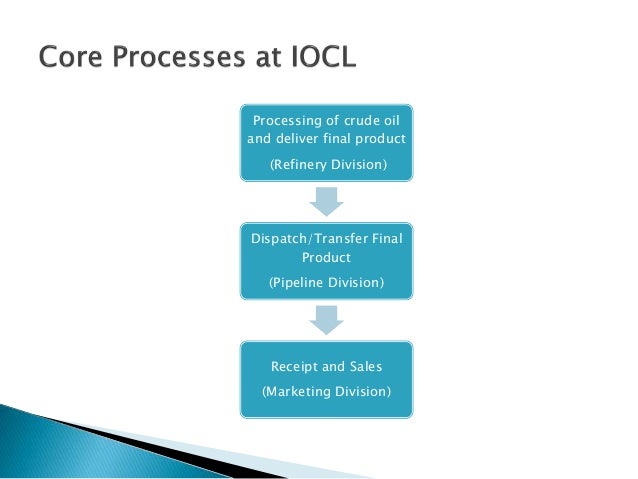 Core Processes at IOCL

Processing of crude oil and deliver final product

(Refinery Division)

Dispatch/Transfer Final Product

(Pipeline Division)

Receipt and Sales

(Marketing Division)